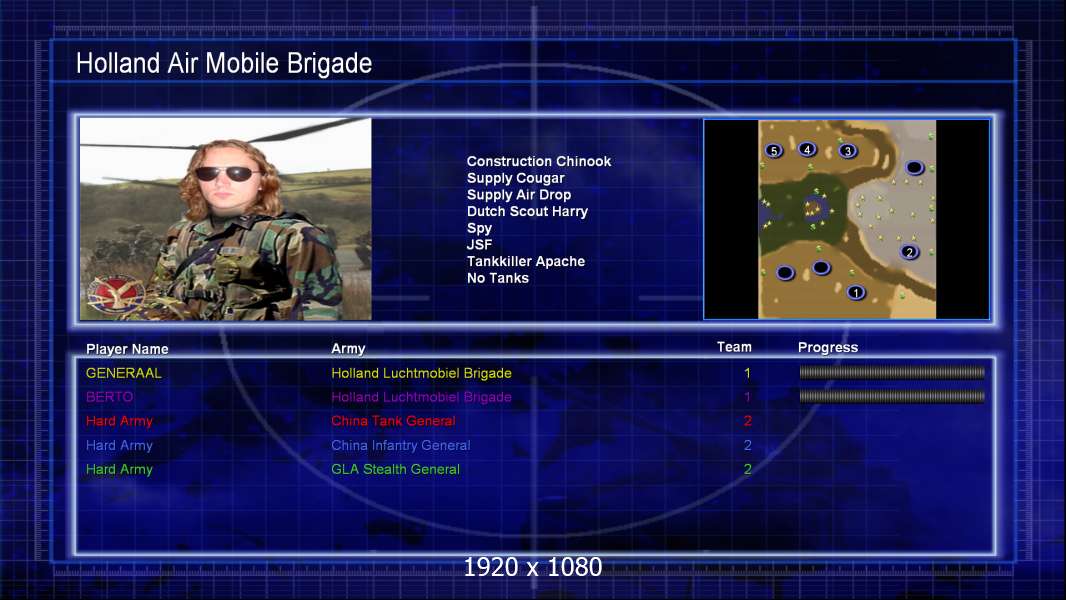 Holland Air Mobile Brigade

Construction Chinook
Supply Cougar
Supply Air Drop
Dutch Scout Harry
Spy
JSF
Tankkiller Apache
No Tanks

5 4 3 2 1

| Player Name | Army | Team | Progress |
|---|---|---|---|
| GENERAAL | Holland Luchtmobiel Brigade | 1 | |
| BERTO | Holland Luchtmobiel Brigade | 1 | |
| Hard Army | China Tank General | 2 | |
| Hard Army | China Infantry General | 2 | |
| Hard Army | GLA Stealth General | 2 | |

1920 x 1080